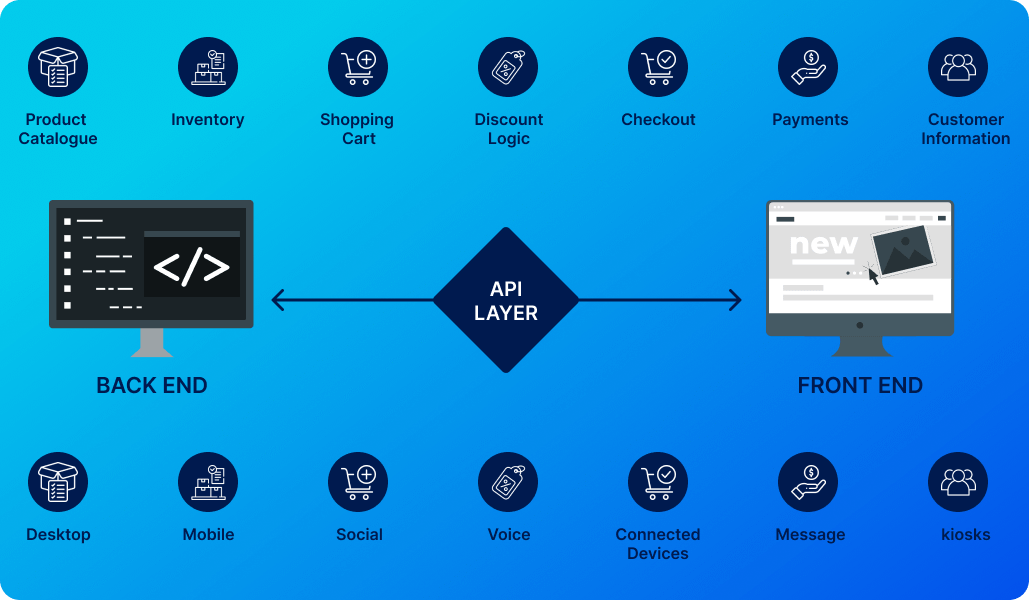 Product Catalogue

Inventory

Shopping Cart

Discount Logic

Checkout

Payments

Customer Information

</>

BACK END

API LAYER

new

FRONT END

Desktop

Mobile

Social

Voice

Connected Devices

Message

kiosks